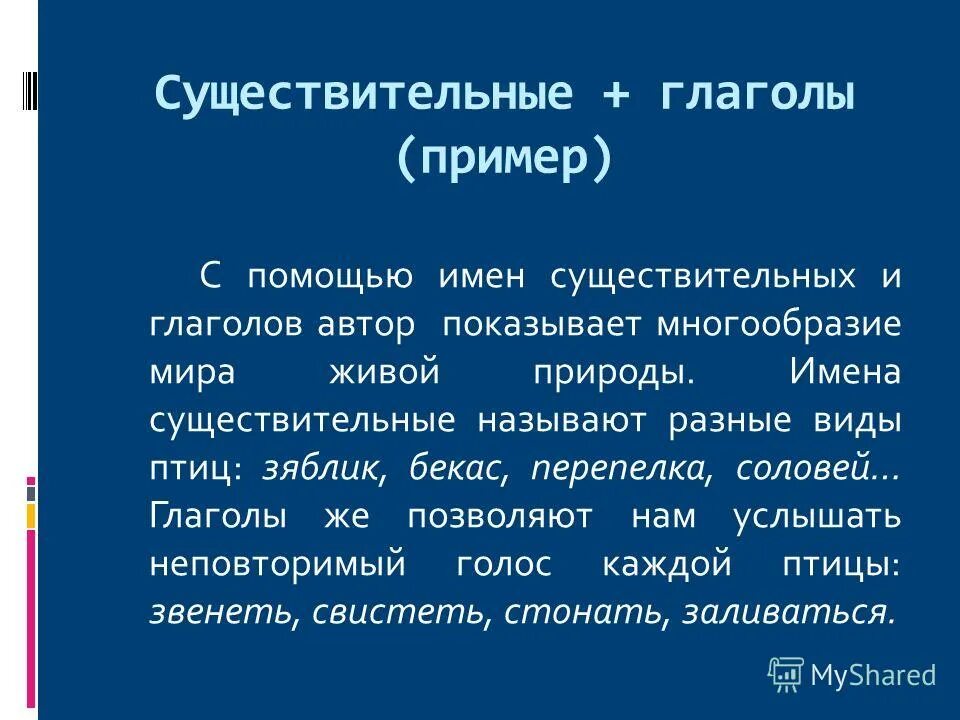 Существительные + глаголы (пример)

С помощью имен существительных и глаголов автор показывает многообразие мира живой природы. Имена существительные называют разные виды птиц: зяблик, бекас, перепелка, соловей... Глаголы же позволяют нам услышать неповторимый голос каждой птицы: звенеть, свистеть, стонать, заливаться.

MyShared